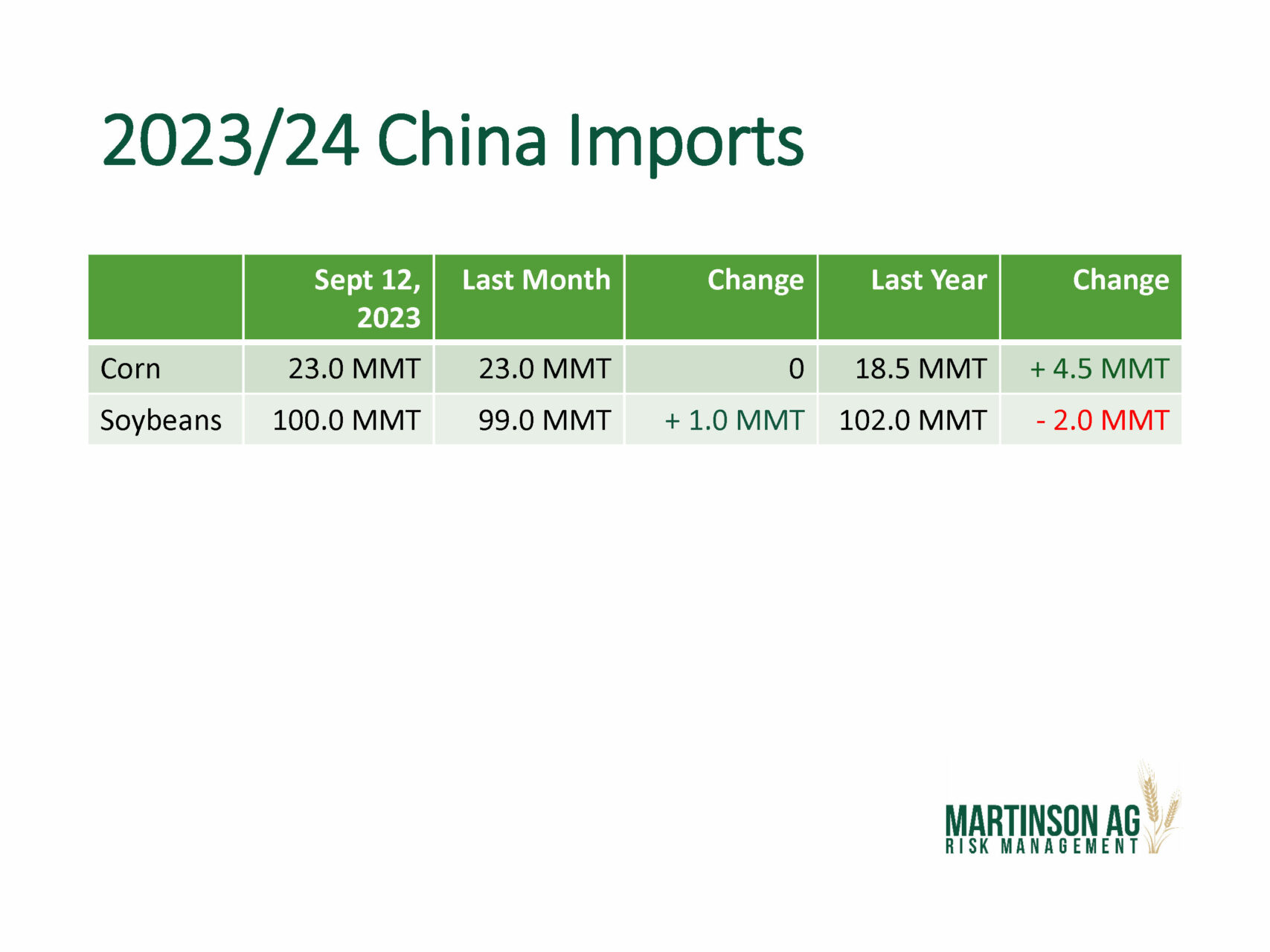 2023/24 China Imports

| | Sept 12, 2023 | Last Month | Change | Last Year | Change |
|---|---|---|---|---|---|
| Corn | 23.0 MMT | 23.0 MMT | 0 | 18.5 MMT | + 4.5 MMT |
| Soybeans | 100.0 MMT | 99.0 MMT | + 1.0 MMT | 102.0 MMT | - 2.0 MMT |

MARTINSON AG
RISK MANAGEMENT